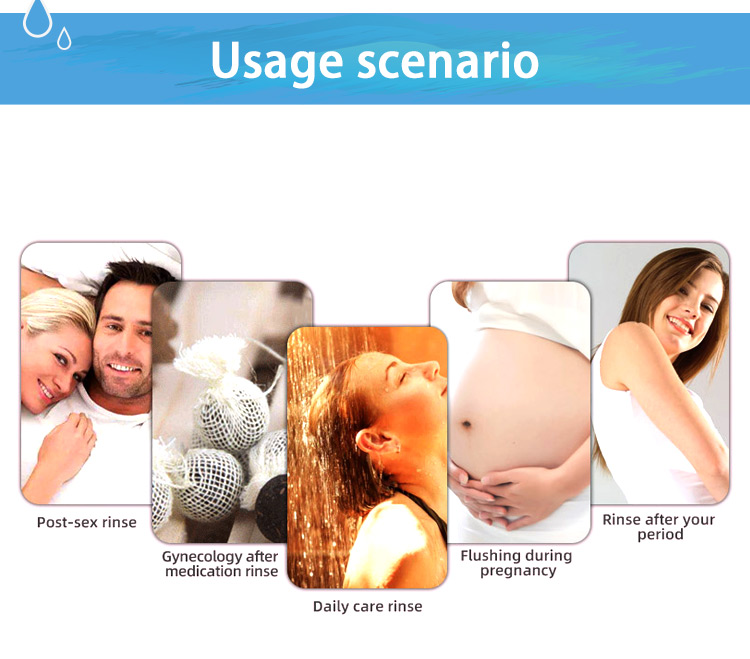 Usage scenario

Post-sex rinse

Gynecology after medication rinse

Daily care rinse

Flushing during pregnancy

Rinse after your period